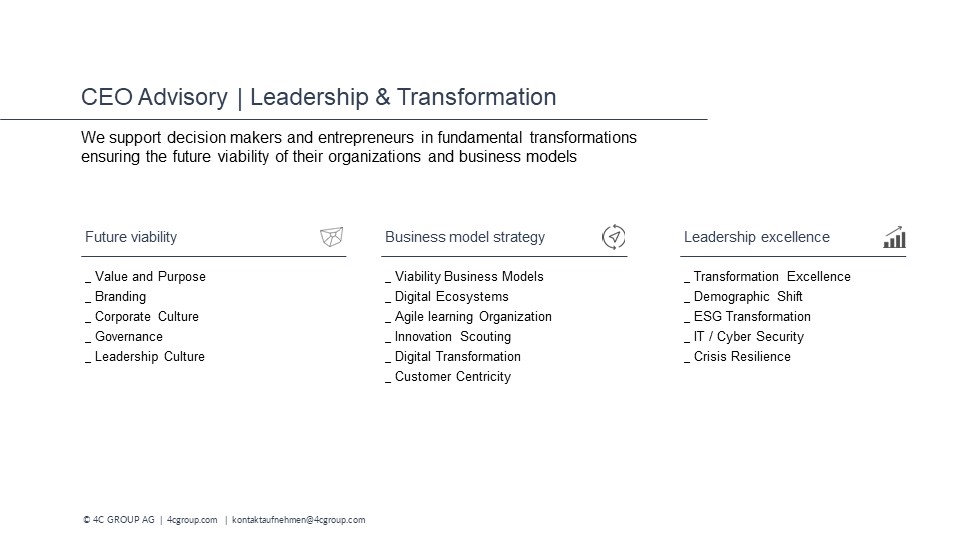 CEO Advisory | Leadership & Transformation

We support decision makers and entrepreneurs in fundamental transformations ensuring the future viability of their organizations and business models

Future viability

_ Value and Purpose
_ Branding
_ Corporate Culture
_ Governance
_ Leadership Culture

Business model strategy

_ Viability Business Models
_ Digital Ecosystems
_ Agile learning Organization
_ Innovation Scouting
_ Digital Transformation
_ Customer Centricity

Leadership excellence

_ Transformation Excellence
_ Demographic Shift
_ ESG Transformation
_ IT / Cyber Security
_ Crisis Resilience

© 4C GROUP AG | 4cgroup.com | kontaktaufnehmen@4cgroup.com